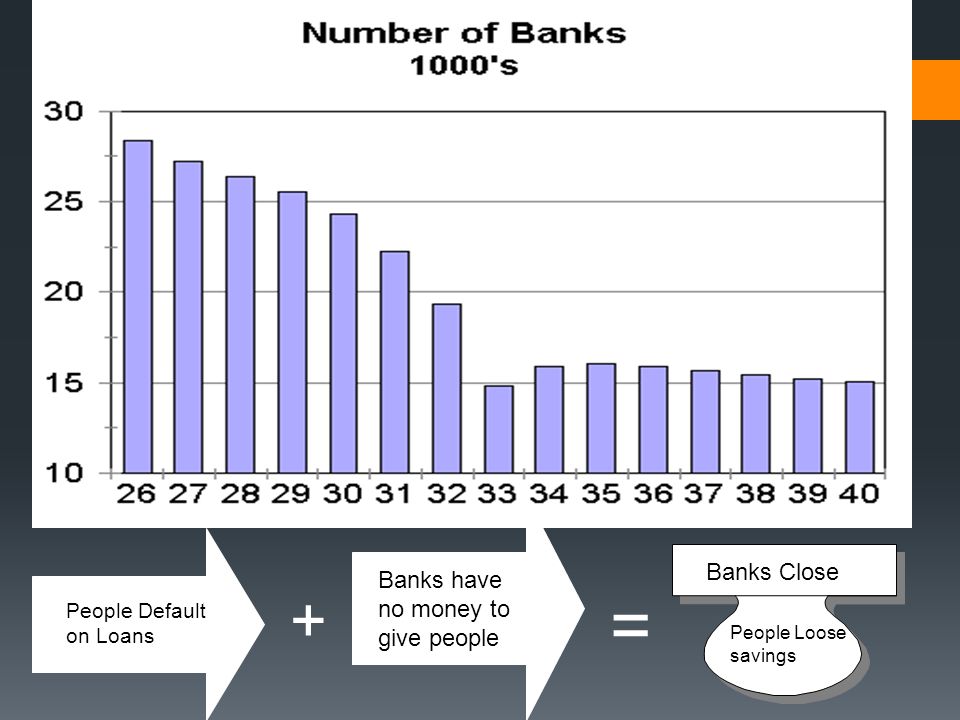 Number of Banks
1000's

30
25
20
15
10

26 27 28 29 30 31 32 33 34 35 36 37 38 39 40

People Default on Loans

+

Banks have no money to give people

=

Banks Close

People Loose savings